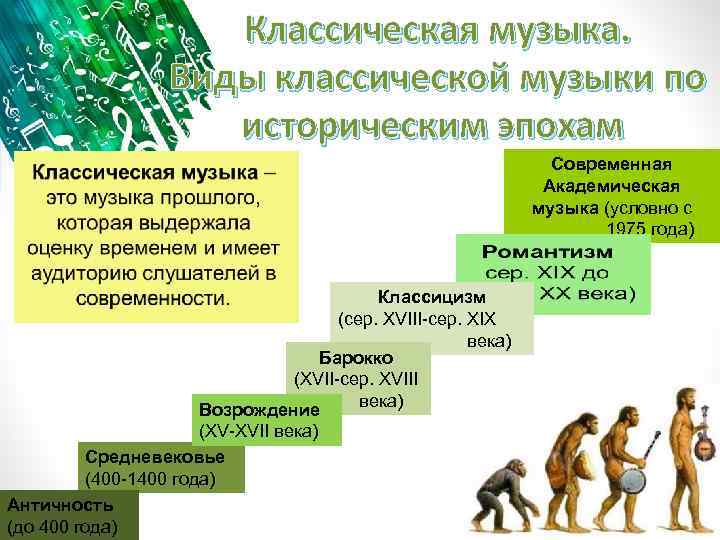 Классическая музыка. Виды классической музыки по историческим эпохам

Классическая музыка – это музыка прошлого, которая выдержала оценку временем и имеет аудиторию слушателей в современности.

Современная Академическая музыка (условно с 1975 года)

Романтизм сер. XIX до XX века)

Классицизм (сер. XVIII-сер. XIX века)

Барокко (XVII-сер. XVIII века)

Возрождение (XV-XVII века)

Средневековье (400-1400 года)

Античность (до 400 года)